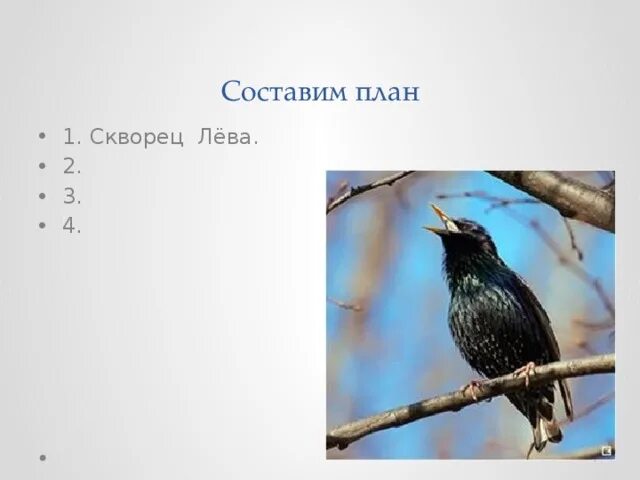 Составим план

• 1. Скворец  Лёва.
• 2.
• 3.
• 4.

•